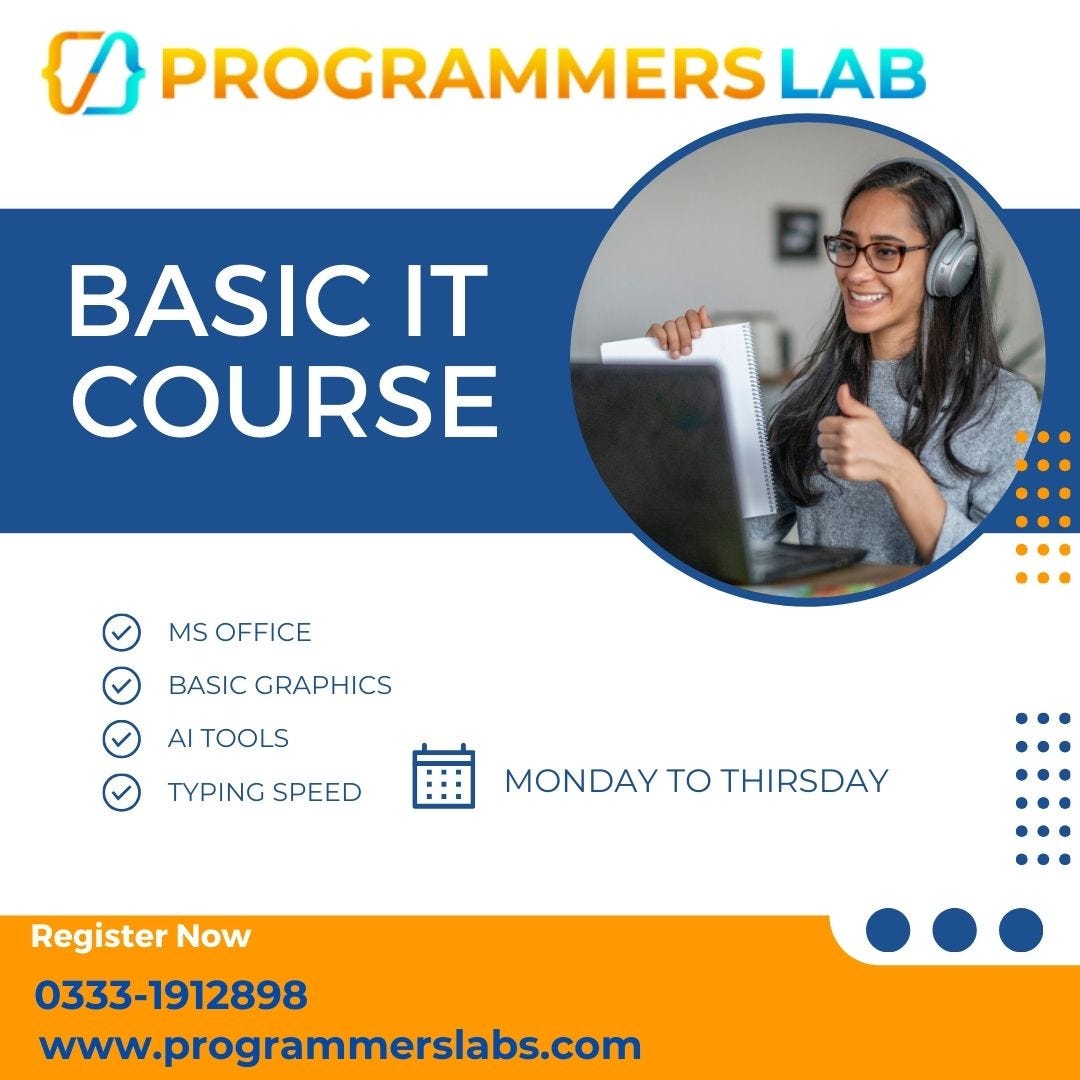 PROGRAMMERS LAB

BASIC IT COURSE

MS OFFICE
BASIC GRAPHICS
AI TOOLS
TYPING SPEED

MONDAY TO THIRSDAY

Register Now
0333-1912898
www.programmerslabs.com